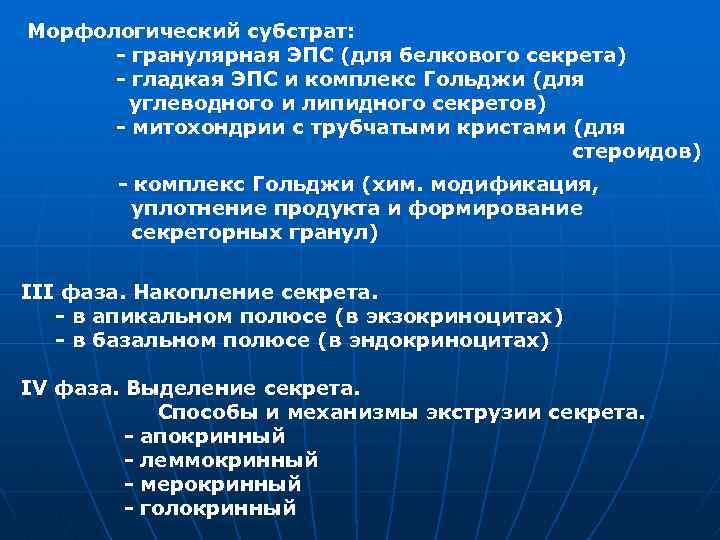 Морфологический субстрат:
- гранулярная ЭПС (для белкового секрета)
- гладкая ЭПС и комплекс Гольджи (для углеводного и липидного секретов)
- митохондрии с трубчатыми кристами (для стероидов)

- комплекс Гольджи (хим. модификация, уплотнение продукта и формирование секреторных гранул)

III фаза. Накопление секрета.
- в апикальном полюсе (в экзокриноцитах)
- в базальном полюсе (в эндокриноцитах)

IV фаза. Выделение секрета.
Способы и механизмы экструзии секрета.
- апокринный
- леммокринный
- мерокринный
- голокринный